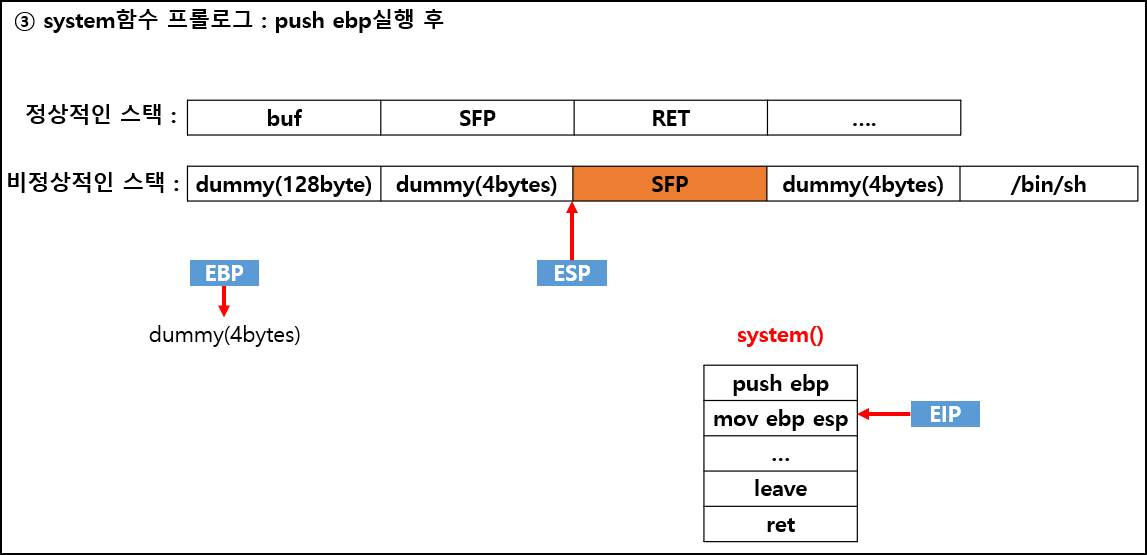 ③ system함수 프롤로그 : push ebp실행 후

정상적인 스택 :

| buf | SFP | RET | .... |
|---|---|---|---|

비정상적인 스택 :

| dummy(128byte) | dummy(4bytes) | SFP | dummy(4bytes) | /bin/sh |
|---|---|---|---|---|

EBP

dummy(4bytes)

ESP

system()

| push ebp |
|---|
| mov ebp esp |
| ... |
| leave |
| ret |

EIP